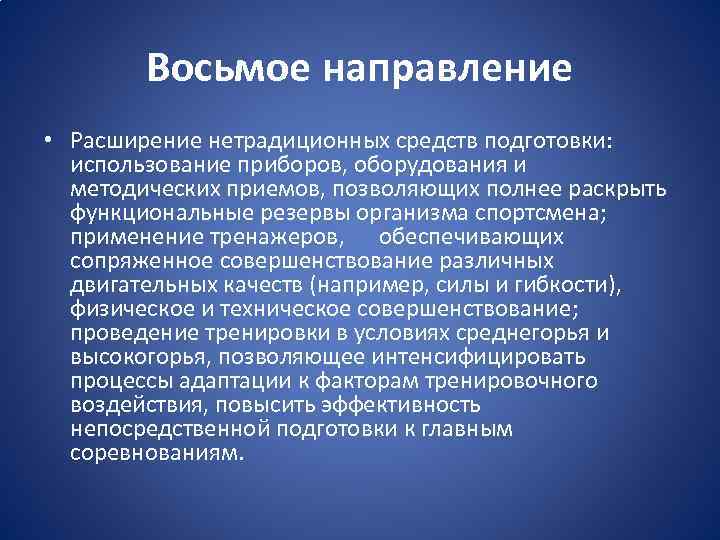 Восьмое направление

• Расширение нетрадиционных средств подготовки: использование приборов, оборудования и методических приемов, позволяющих полнее раскрыть функциональные резервы организма спортсмена; применение тренажеров, обеспечивающих сопряженное совершенствование различных двигательных качеств (например, силы и гибкости), физическое и техническое совершенствование; проведение тренировки в условиях среднегорья и высокогорья, позволяющее интенсифицировать процессы адаптации к факторам тренировочного воздействия, повысить эффективность непосредственной подготовки к главным соревнованиям.